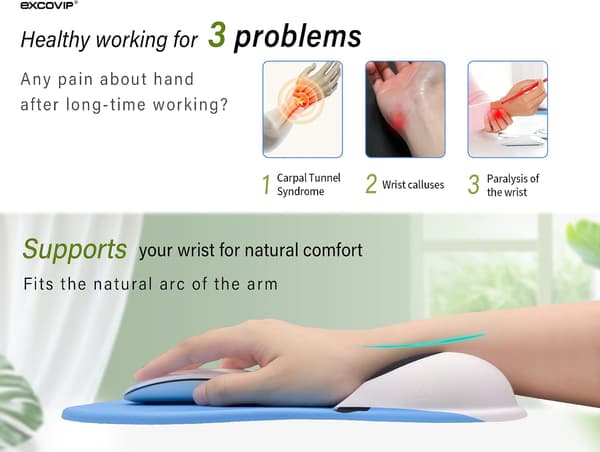 EXCOVIP®

Healthy working for 3 problems

Any pain about hand after long-time working?

1 Carpal Tunnel Syndrome

2 Wrist calluses

3 Paralysis of the wrist

Supports your wrist for natural comfort

Fits the natural arc of the arm